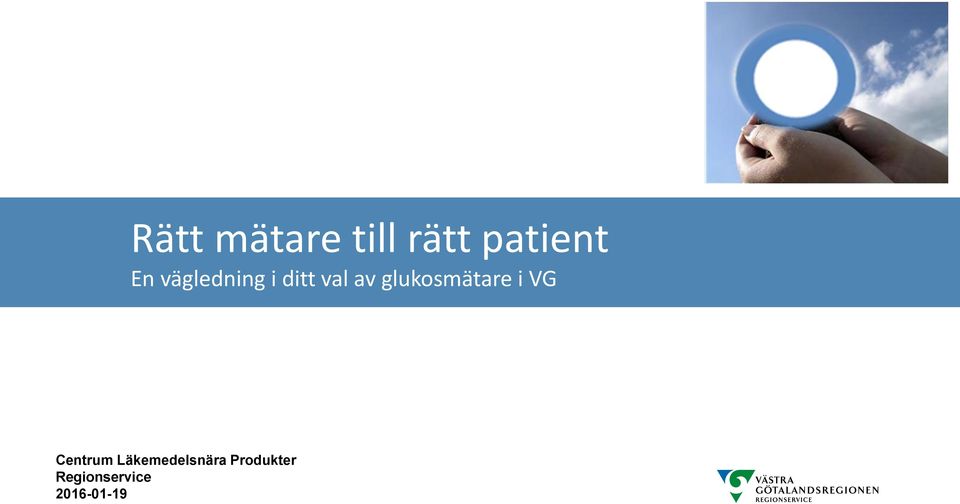 Rätt mätare till rätt patient
En vägledning i ditt val av glukosmätare i VG

Centrum Läkemedelsnära Produkter
Regionservice
2016-01-19

VÄSTRA GÖTALANDSREGIONEN
REGIONSERVICE